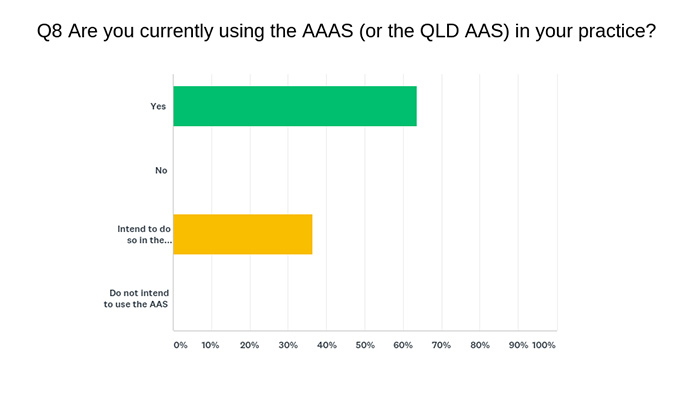 Q8 Are you currently using the AAAS (or the QLD AAS) in your practice?

Yes

No

Intend to do so in the...

Do not intend to use the AAS

0% 10% 20% 30% 40% 50% 60% 70% 80% 90% 100%